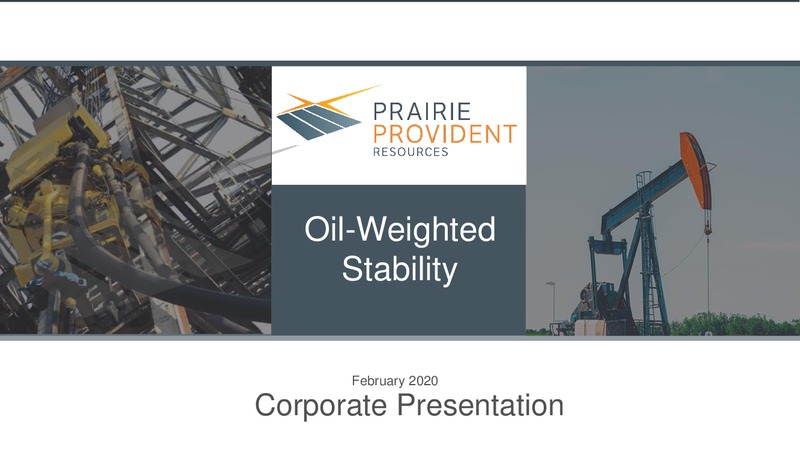 PRAIRIE PROVIDENT RESOURCES

Oil-Weighted Stability

February 2020

Corporate Presentation